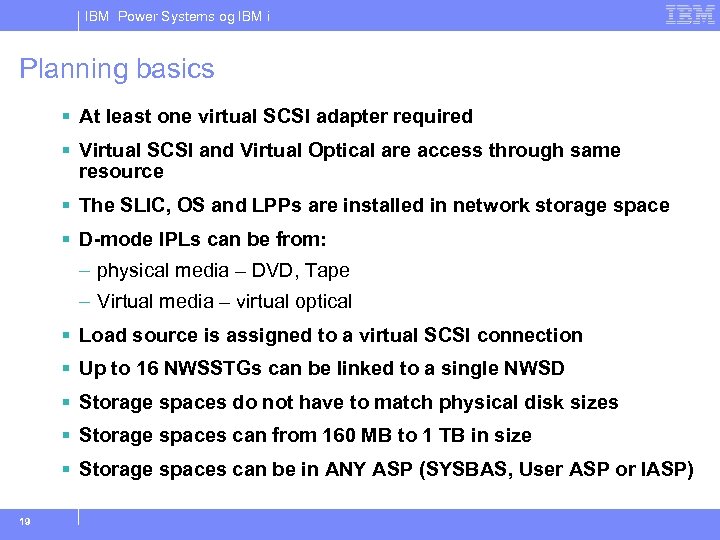 IBM Power Systems og IBM i

IBM

Planning basics

- At least one virtual SCSI adapter required
- Virtual SCSI and Virtual Optical are access through same resource
- The SLIC, OS and LPPs are installed in network storage space
- D-mode IPLs can be from:
  – physical media – DVD, Tape
  – Virtual media – virtual optical
- Load source is assigned to a virtual SCSI connection
- Up to 16 NWSSTGs can be linked to a single NWSD
- Storage spaces do not have to match physical disk sizes
- Storage spaces can from 160 MB to 1 TB in size
- Storage spaces can be in ANY ASP (SYSBAS, User ASP or IASP)

19